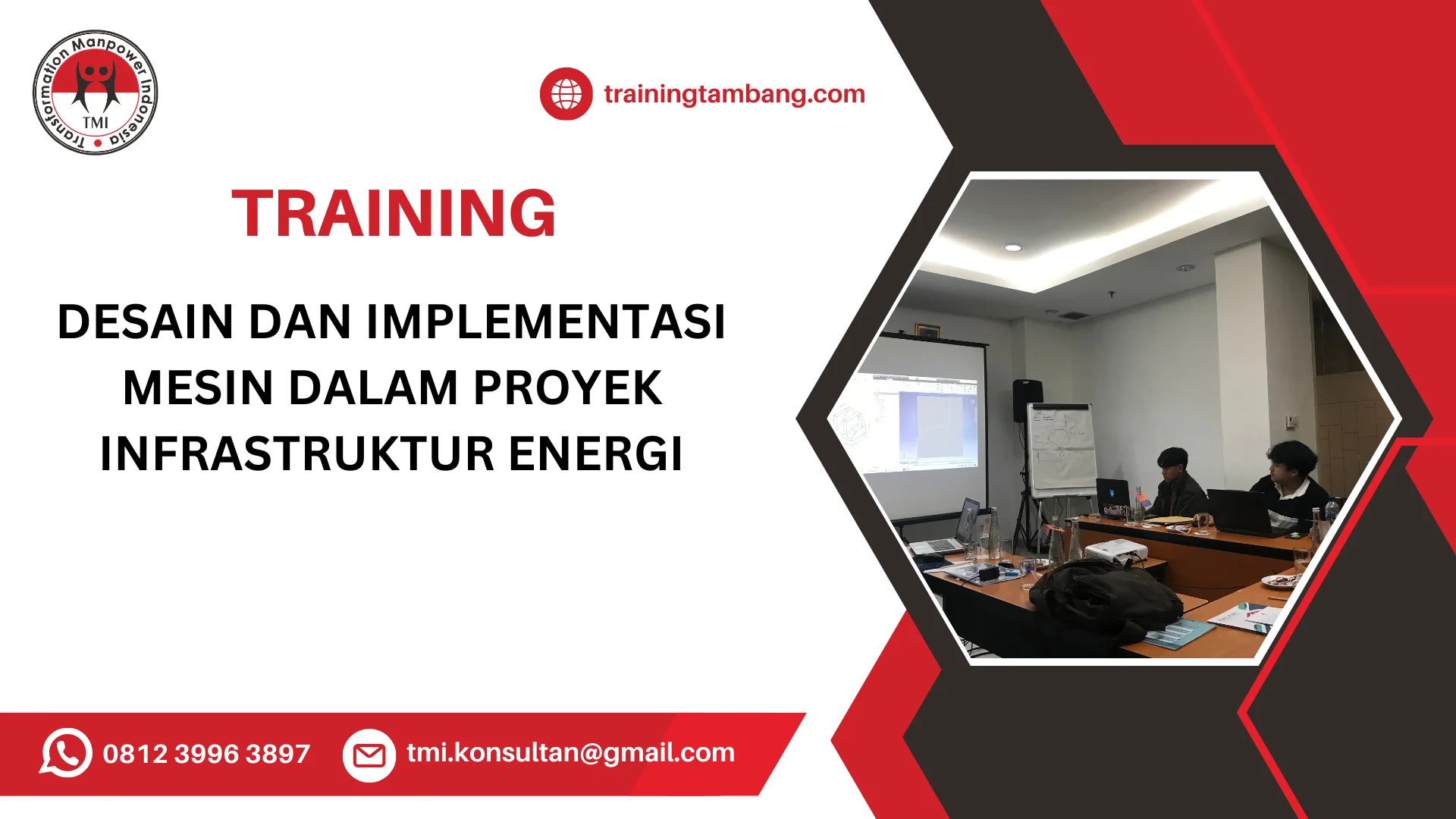 Transformation Manpower Indonesia
TMI

trainingtambang.com

TRAINING

DESAIN DAN IMPLEMENTASI MESIN DALAM PROYEK INFRASTRUKTUR ENERGI

0812 3996 3897

tmi.konsultan@gmail.com